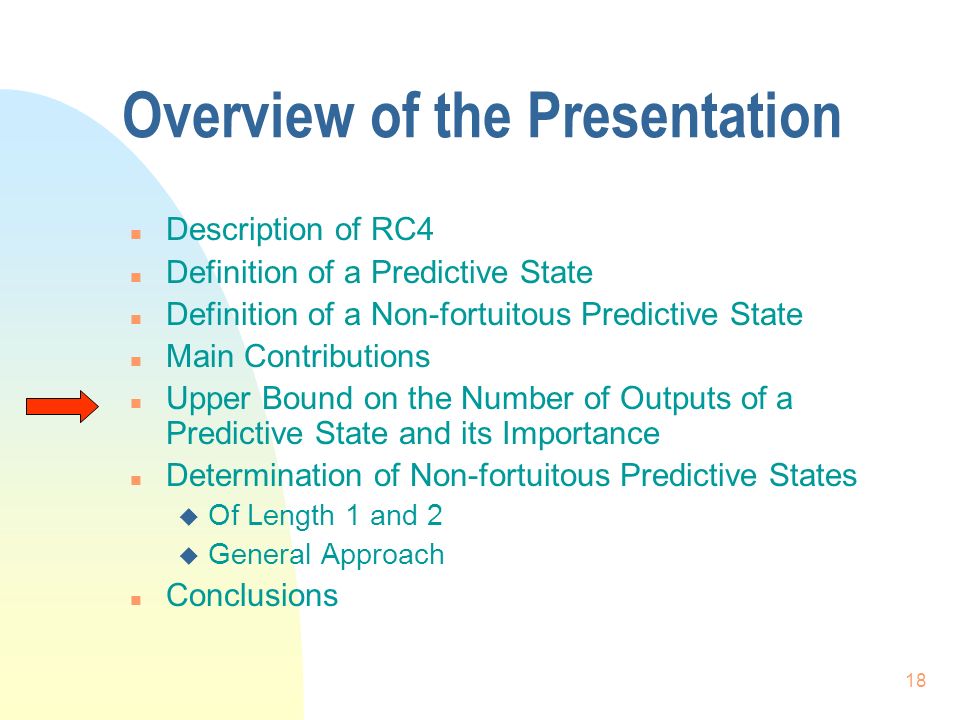 Overview of the Presentation

- Description of RC4
- Definition of a Predictive State
- Definition of a Non-fortuitous Predictive State
- Main Contributions
- Upper Bound on the Number of Outputs of a Predictive State and its Importance
- Determination of Non-fortuitous Predictive States
  - Of Length 1 and 2
  - General Approach
- Conclusions

18